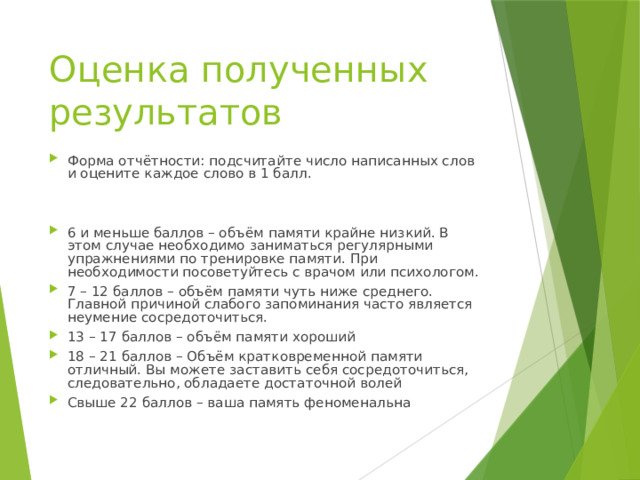 Оценка полученных результатов

Форма отчётности: подсчитайте число написанных слов и оцените каждое слово в 1 балл.

6 и меньше баллов – объём памяти крайне низкий. В этом случае необходимо заниматься регулярными упражнениями по тренировке памяти. При необходимости посоветуйтесь с врачом или психологом.

7 – 12 баллов – объём памяти чуть ниже среднего. Главной причиной слабого запоминания часто является неумение сосредоточиться.

13 – 17 баллов – объём памяти хороший

18 – 21 баллов – Объём кратковременной памяти отличный. Вы можете заставить себя сосредоточиться, следовательно, обладаете достаточной волей

Свыше 22 баллов – ваша память феноменальна